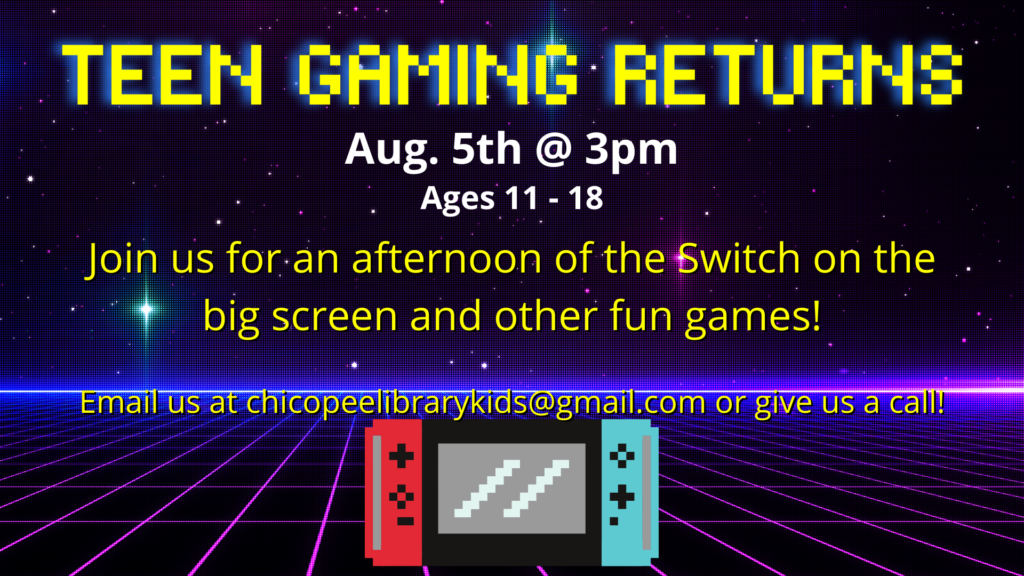 TEEN GAMING RETURNS

Aug. 5th @ 3pm

Ages 11 - 18

Join us for an afternoon of the Switch on the big screen and other fun games!

Email us at chicopeelibrarykids@gmail.com or give us a call!